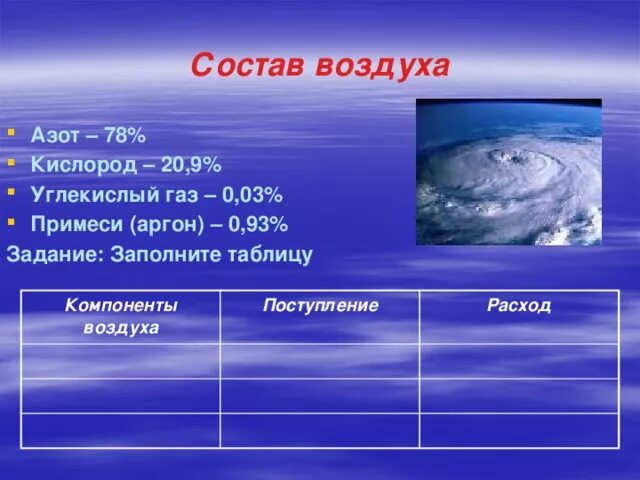 Состав воздуха

- Азот – 78%
- Кислород – 20,9%
- Углекислый газ – 0,03%
- Примеси (аргон) – 0,93%

Задание: Заполните таблицу

| Компоненты воздуха | Поступление | Расход |
|---|---|---|
| | | |
| | | |
| | | |